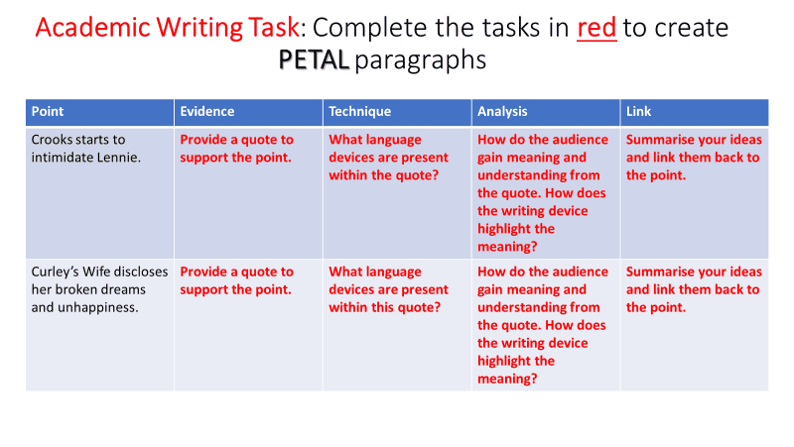 Academic Writing Task: Complete the tasks in red to create PETAL paragraphs

| Point | Evidence | Technique | Analysis | Link |
|---|---|---|---|---|
| Crooks starts to intimidate Lennie. | Provide a quote to support the point. | What language devices are present within the quote? | How do the audience gain meaning and understanding from the quote. How does the writing device highlight the meaning? | Summarise your ideas and link them back to the point. |
| Curley's Wife discloses her broken dreams and unhappiness. | Provide a quote to support the point. | What language devices are present within this quote? | How do the audience gain meaning and understanding from the quote. How does the writing device highlight the meaning? | Summarise your ideas and link them back to the point. |